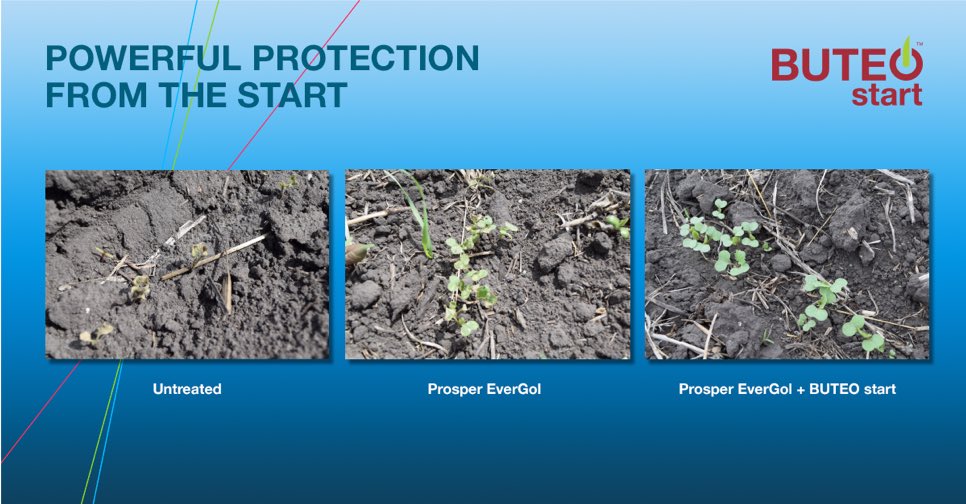 POWERFUL PROTECTION FROM THE START

BUTEO™ start

Untreated

Prosper EverGol

Prosper EverGol + BUTEO start